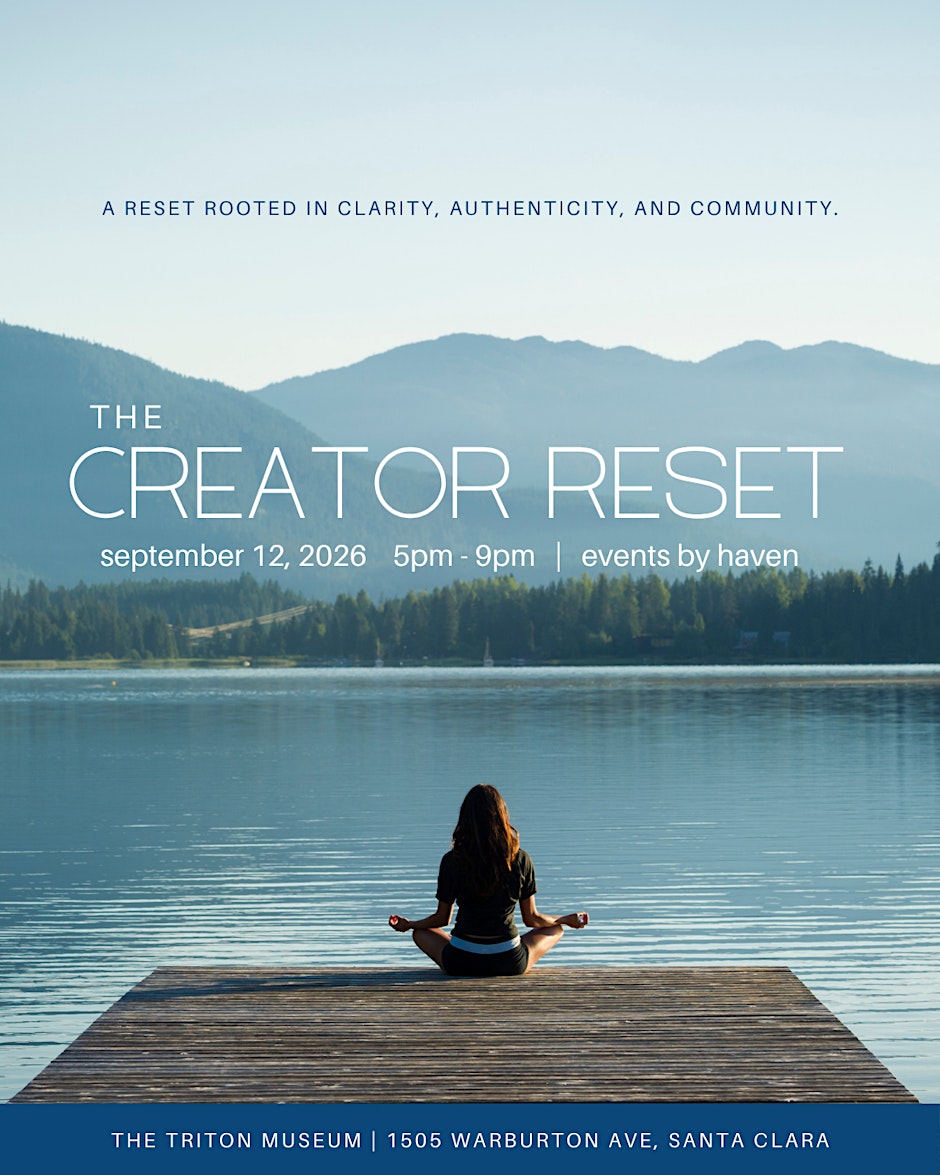 A RESET ROOTED IN CLARITY, AUTHENTICITY, AND COMMUNITY.

THE
CREATOR RESET

september 12, 2026 5pm - 9pm | events by haven

THE TRITON MUSEUM | 1505 WARBURTON AVE, SANTA CLARA